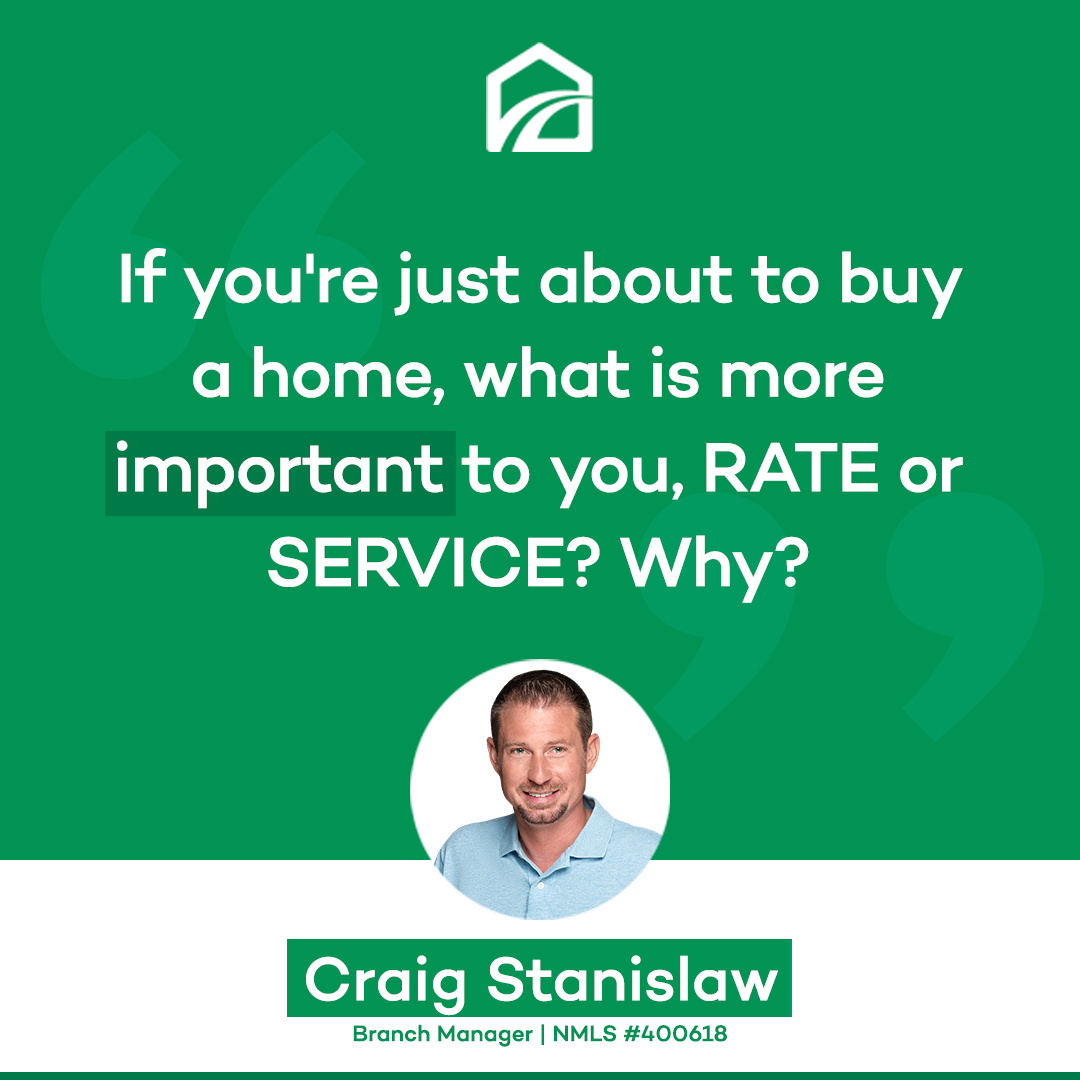 If you're just about to buy a home, what is more important to you, RATE or SERVICE? Why?

Craig Stanislaw

Branch Manager | NMLS #400618